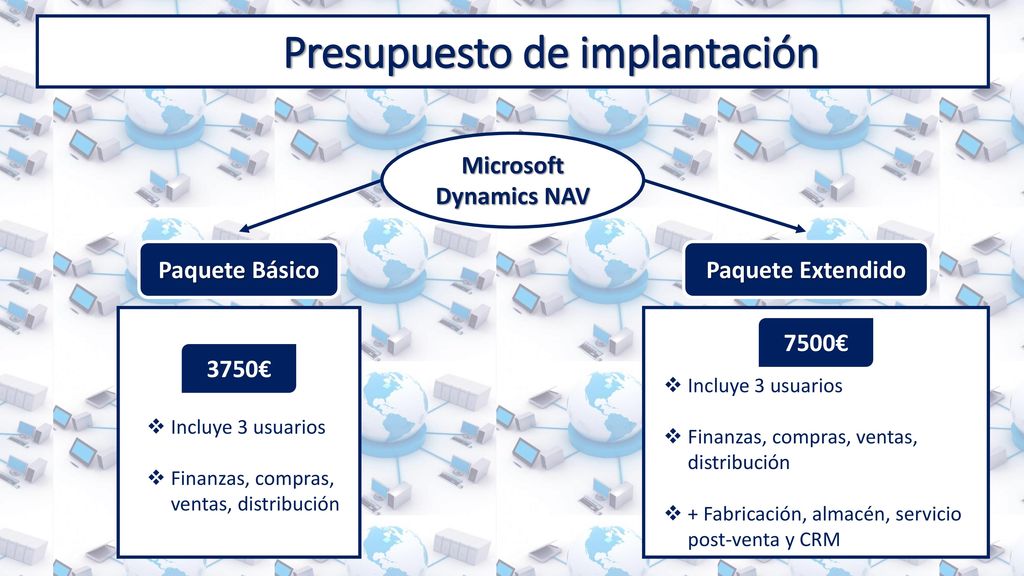 Presupuesto de implantación

Microsoft Dynamics NAV

Paquete Básico

3750€

❖ Incluye 3 usuarios

❖ Finanzas, compras, ventas, distribución

Paquete Extendido

7500€

❖ Incluye 3 usuarios

❖ Finanzas, compras, ventas, distribución

❖ + Fabricación, almacén, servicio post-venta y CRM